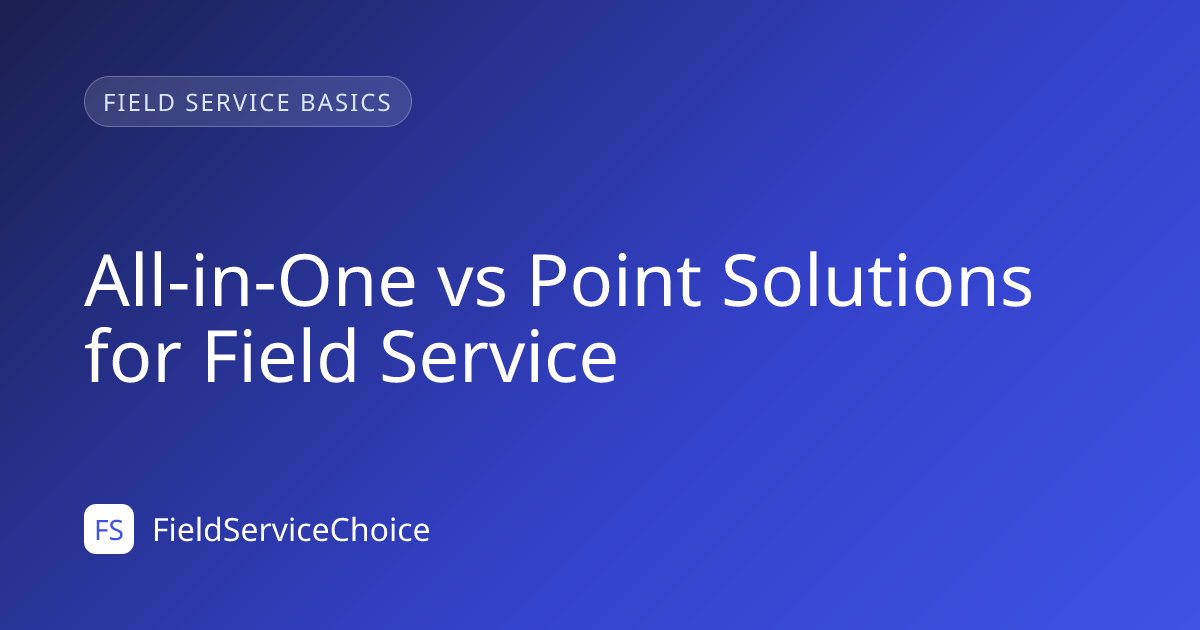 FIELD SERVICE BASICS

All-in-One vs Point Solutions for Field Service

FS FieldServiceChoice